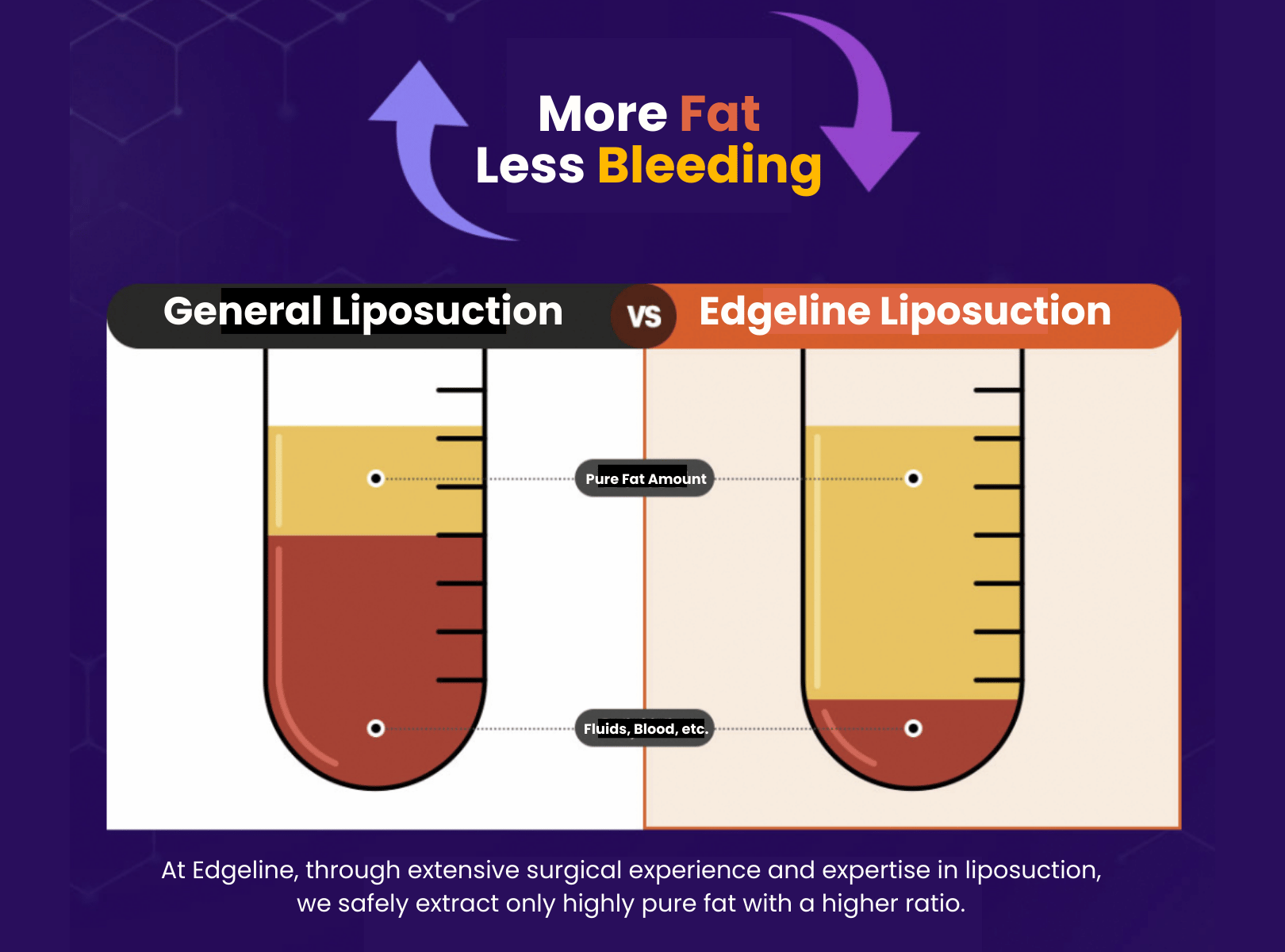 More Fat
Less Bleeding

General Liposuction VS Edgeline Liposuction

Pure Fat Amount

Fluids, Blood, etc.

At Edgeline, through extensive surgical experience and expertise in liposuction, we safely extract only highly pure fat with a higher ratio.